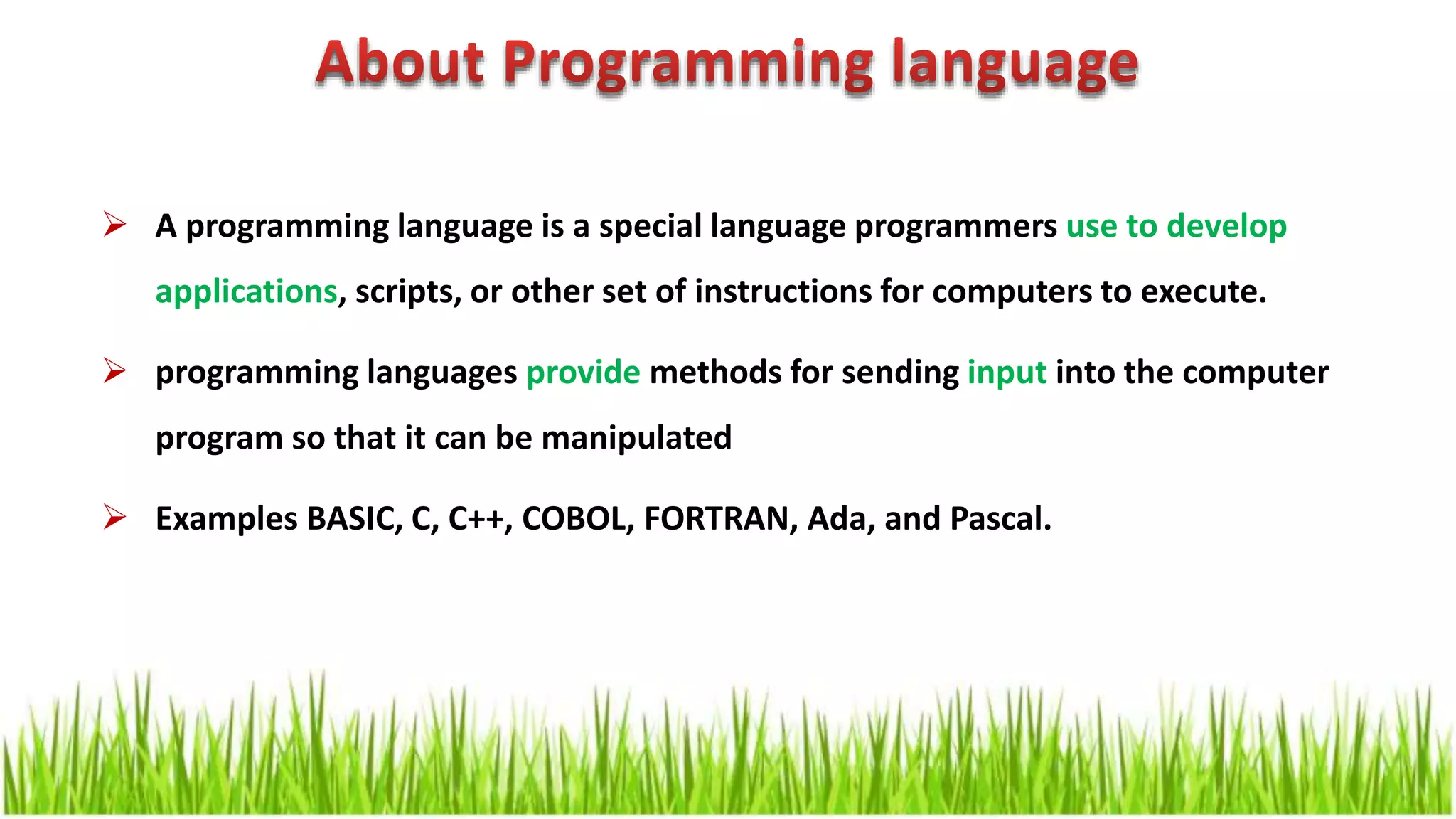 About Programming language

➢ A programming language is a special language programmers use to develop applications, scripts, or other set of instructions for computers to execute.

➢ programming languages provide methods for sending input into the computer program so that it can be manipulated

➢ Examples BASIC, C, C++, COBOL, FORTRAN, Ada, and Pascal.